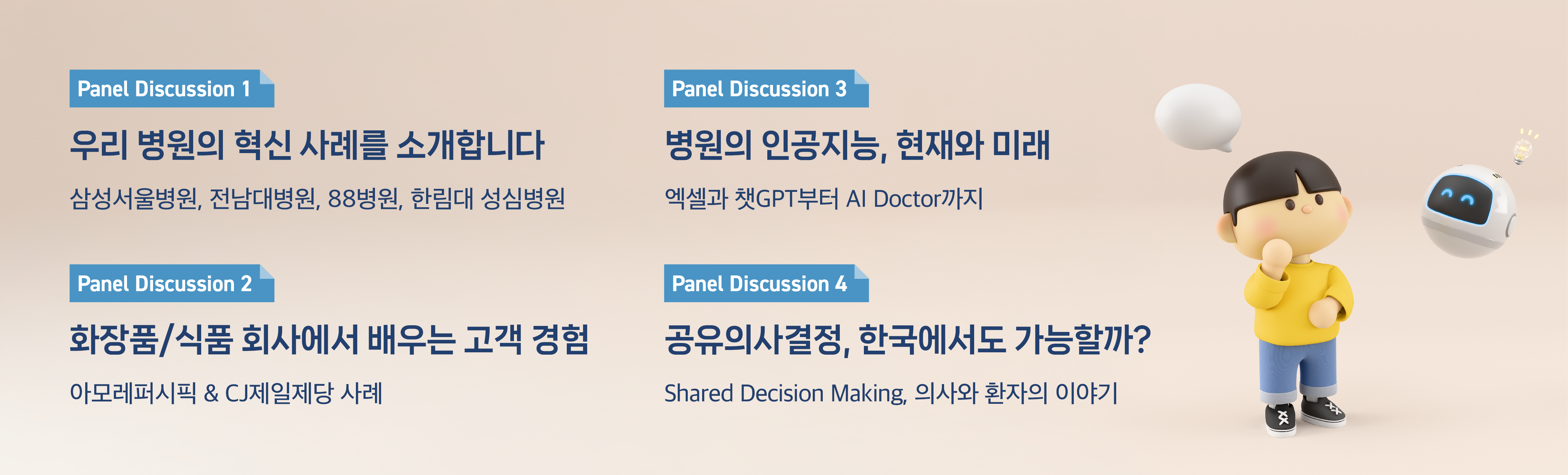 Panel Discussion 1

우리 병원의 혁신 사례를 소개합니다

삼성서울병원, 전남대병원, 88병원, 한림대 성심병원

Panel Discussion 2

화장품/식품 회사에서 배우는 고객 경험

아모레퍼시픽 & CJ제일제당 사례

Panel Discussion 3

병원의 인공지능, 현재와 미래

엑셀과 챗GPT부터 AI Doctor까지

Panel Discussion 4

공유의사결정, 한국에서도 가능할까?

Shared Decision Making, 의사와 환자의 이야기